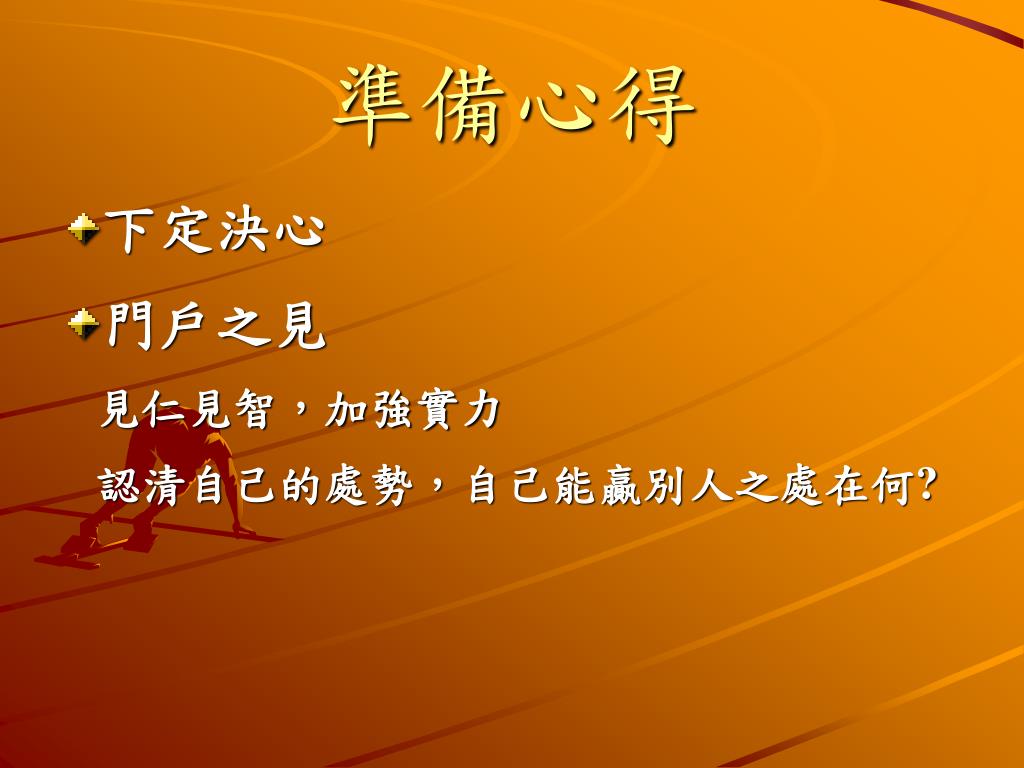 準備心得

下定決心

門戶之見

見仁見智，加強實力

認清自己的處勢，自己能贏別人之處在何?